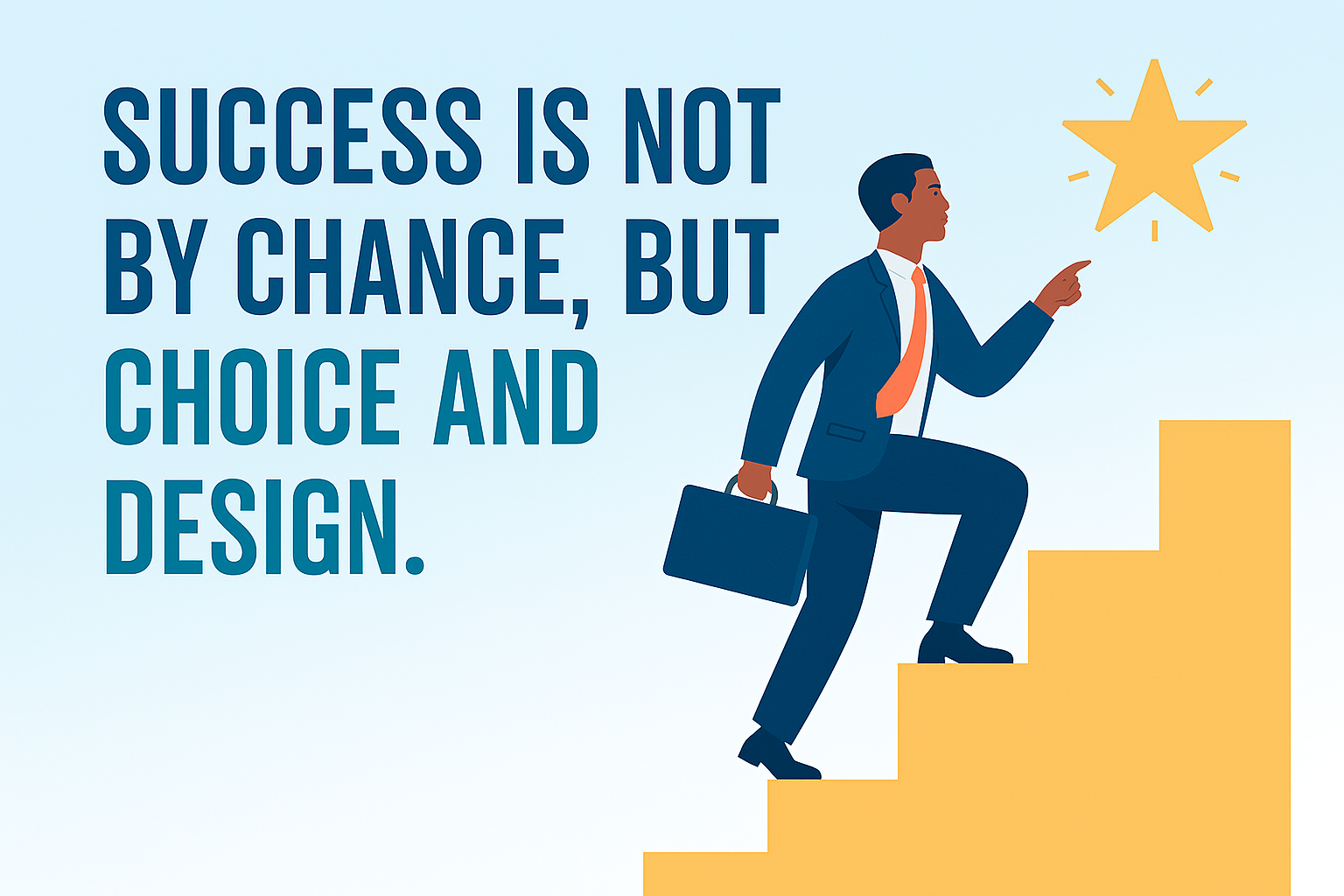 SUCCESS IS NOT BY CHANCE, BUT CHOICE AND DESIGN.